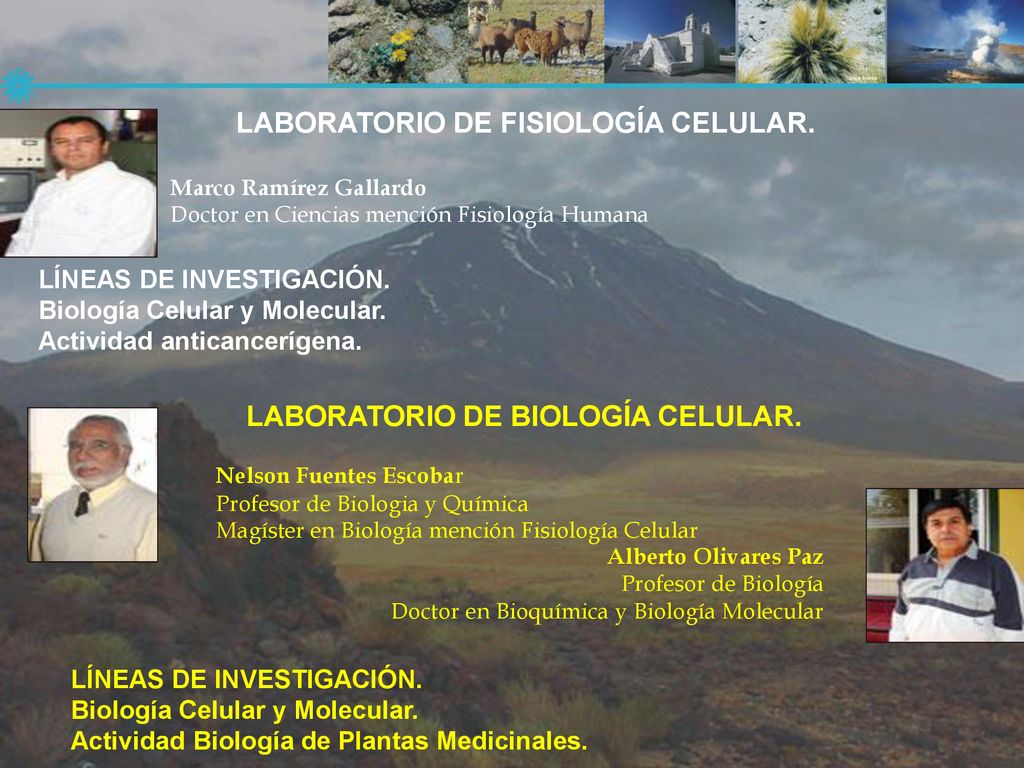 LABORATORIO DE FISIOLOGÍA CELULAR.

Marco Ramírez Gallardo
Doctor en Ciencias mención Fisiología Humana

LÍNEAS DE INVESTIGACIÓN.
Biología Celular y Molecular.
Actividad anticancerígena.

LABORATORIO DE BIOLOGÍA CELULAR.

Nelson Fuentes Escobar
Profesor de Biologia y Química
Magíster en Biología mención Fisiología Celular

Alberto Olivares Paz
Profesor de Biología
Doctor en Bioquímica y Biología Molecular

LÍNEAS DE INVESTIGACIÓN.
Biología Celular y Molecular.
Actividad Biología de Plantas Medicinales.